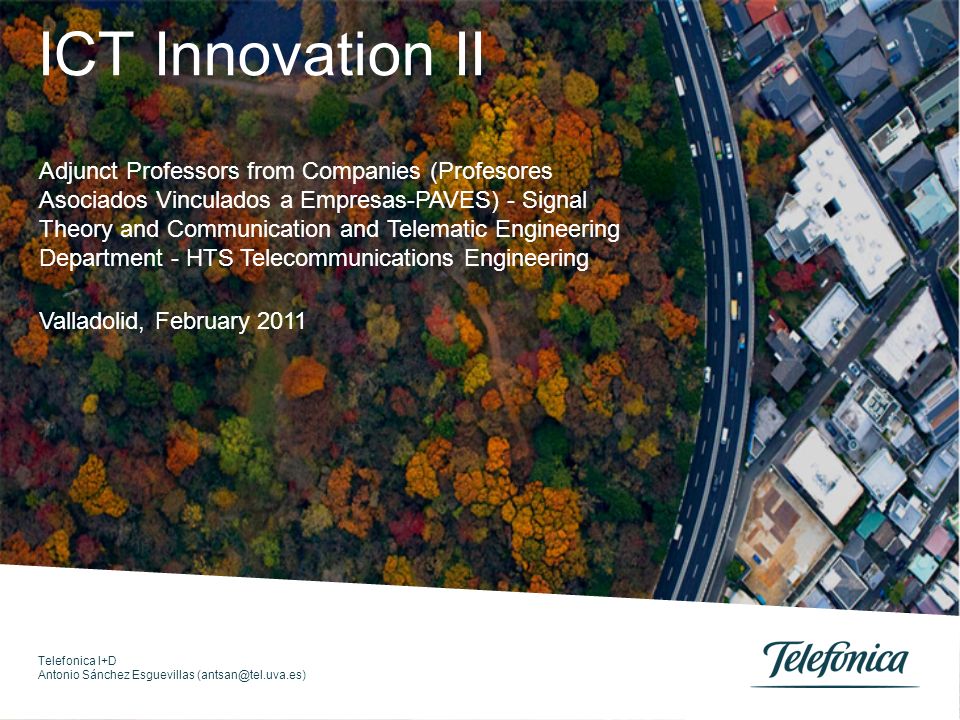 ICT Innovation II

Adjunct Professors from Companies (Profesores Asociados Vinculados a Empresas-PAVES) - Signal Theory and Communication and Telematic Engineering Department - HTS Telecommunications Engineering

Valladolid, February 2011

Telefonica I+D
Antonio Sánchez Esguevillas (antsan@tel.uva.es)

Telefonica